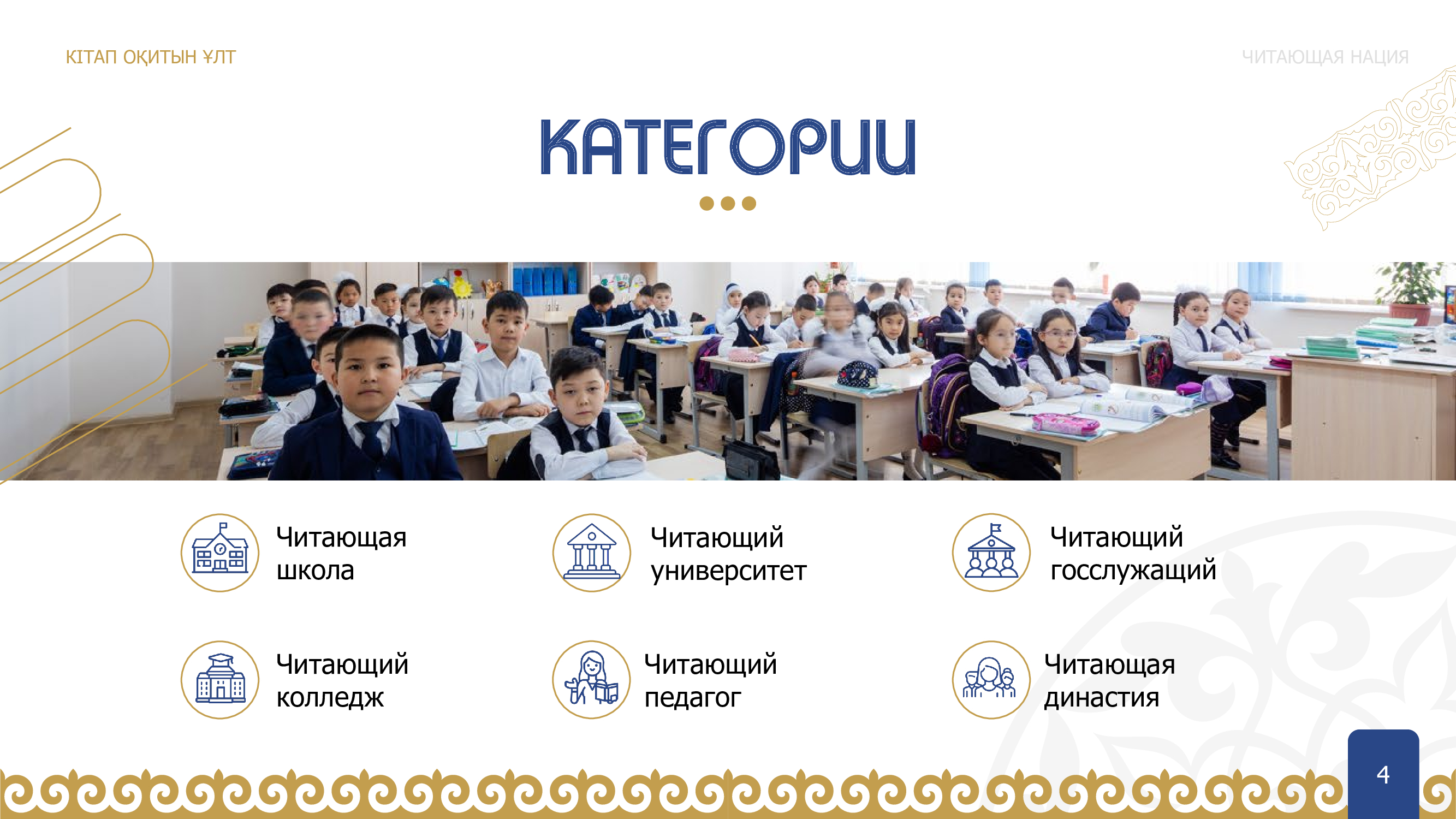 КІТАП ОҚИТЫН ҰЛТ

ЧИТАЮЩАЯ НАЦИЯ

КАТЕГОРИИ

Читающая школа

Читающий университет

Читающий госслужащий

Читающий колледж

Читающий педагог

Читающая династия

4